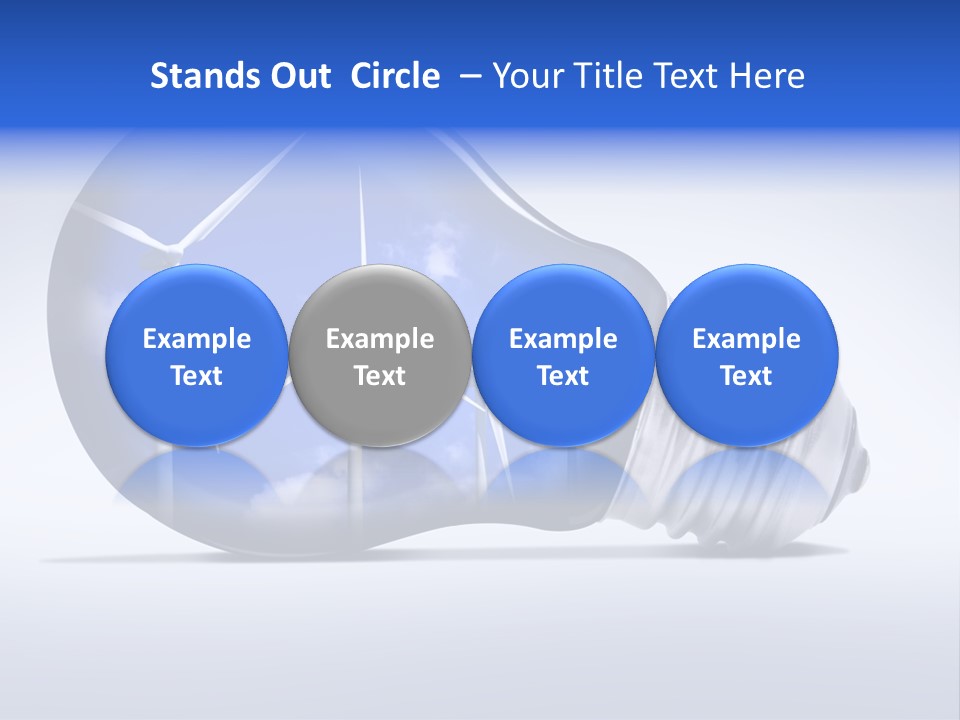 Stands Out Circle – Your Title Text Here

Example Text

Example Text

Example Text

Example Text